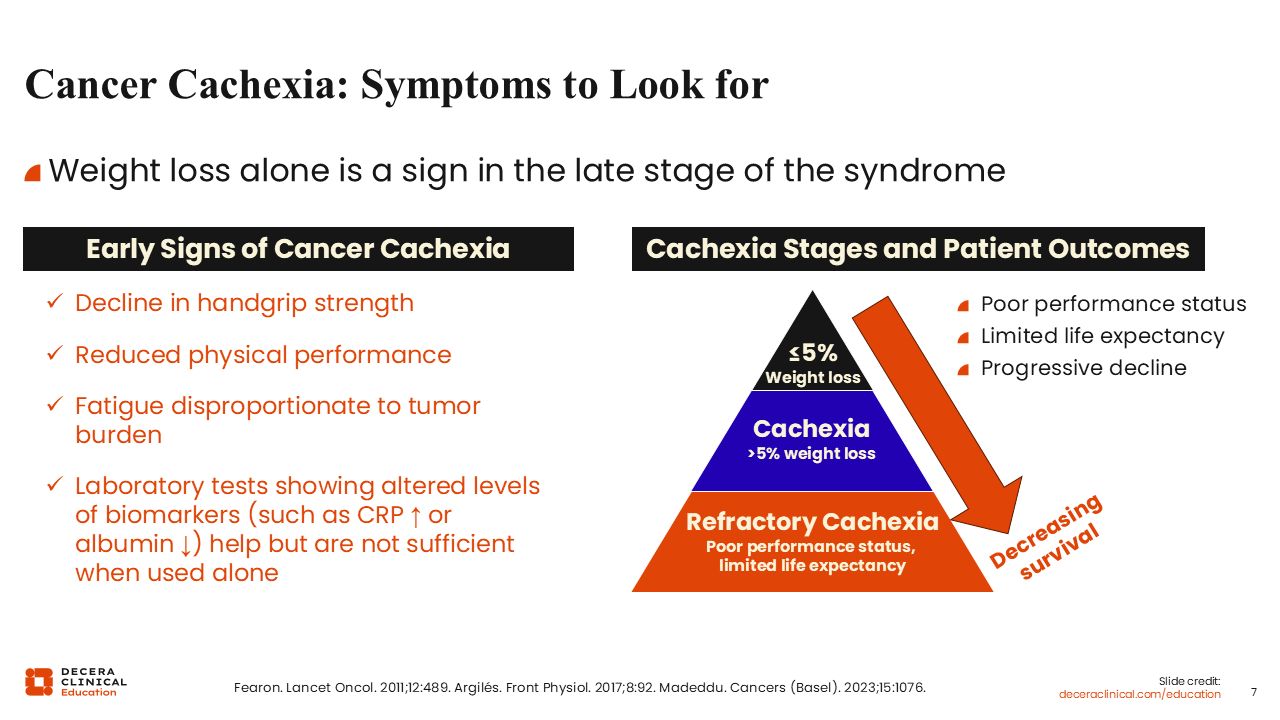 Cancer Cachexia: Symptoms to Look for

Weight loss alone is a sign in the late stage of the syndrome

Early Signs of Cancer Cachexia

✓ Decline in handgrip strength

✓ Reduced physical performance

✓ Fatigue disproportionate to tumor burden

✓ Laboratory tests showing altered levels of biomarkers (such as CRP ↑ or albumin ↓) help but are not sufficient when used alone

Cachexia Stages and Patient Outcomes

≤5%
Weight loss

Cachexia
>5% weight loss

Refractory Cachexia
Poor performance status, limited life expectancy

Decreasing survival

Poor performance status
Limited life expectancy
Progressive decline

DECERA CLINICAL Education

Fearon. Lancet Oncol. 2011;12:489. Argilés. Front Physiol. 2017;8:92. Madeddu. Cancers (Basel). 2023;15:1076.

Slide credit:
deceraclinical.com/education

7